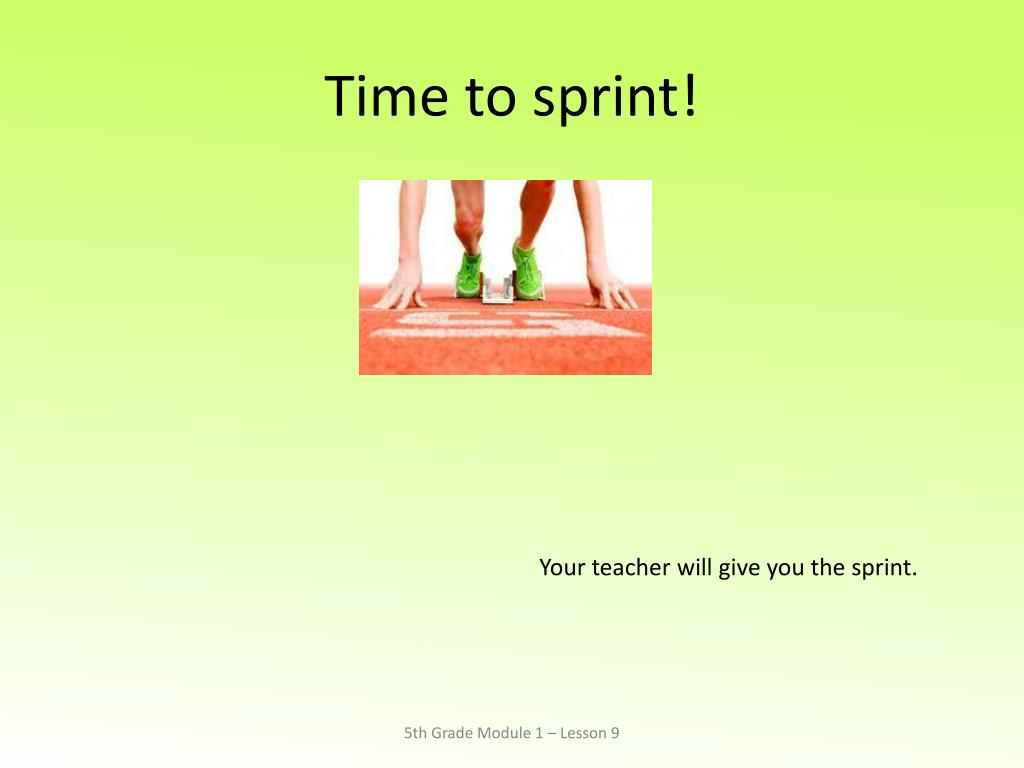 Time to sprint!

Your teacher will give you the sprint.

5th Grade Module 1 – Lesson 9